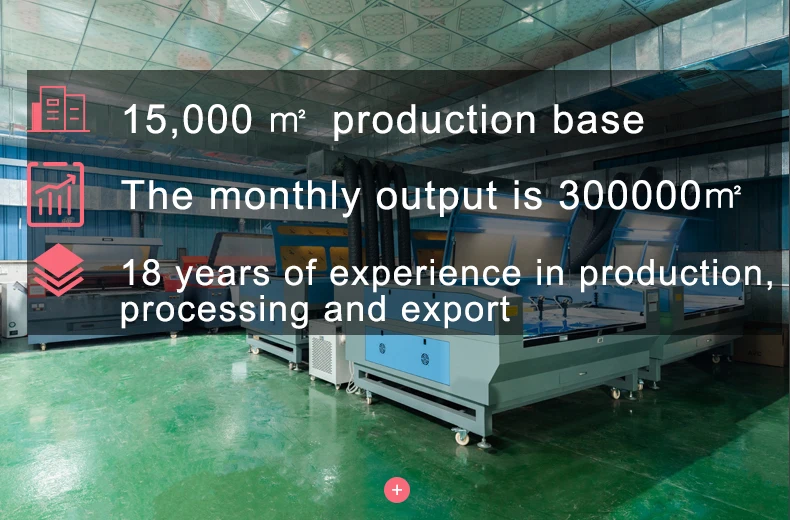 15,000 ㎡ production base

The monthly output is 300000㎡

18 years of experience in production, processing and export

+